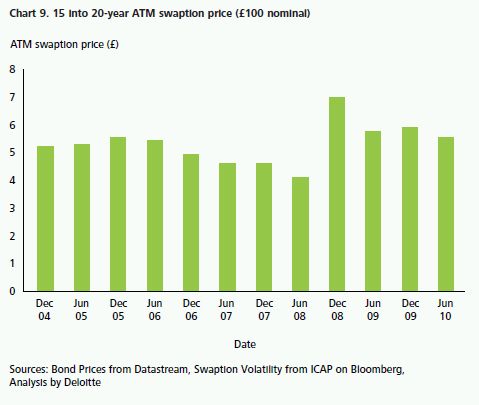 Chart 9. 15 into 20-year ATM swaption price (£100 nominal)

ATM swaption price (£)

8
7
6
5
4
3
2
1
0

Dec 04
Jun 05
Dec 05
Jun 06
Dec 06
Jun 07
Dec 07
Jun 08
Dec 08
Jun 09
Dec 09
Jun 10

Date

Sources: Bond Prices from Datastream, Swaption Volatility from ICAP on Bloomberg, Analysis by Deloitte